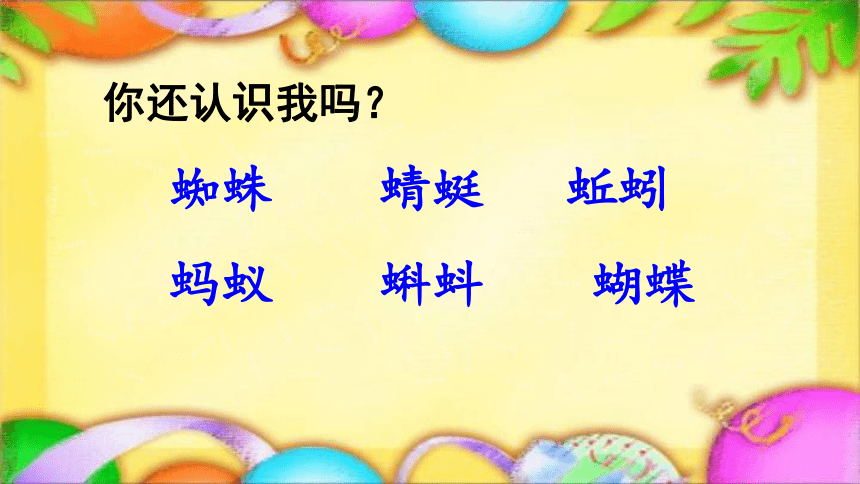 你还认识我吗？

蜘蛛　　蜻蜓　　蚯蚓

蚂蚁　　蝌蚪　　蝴蝶